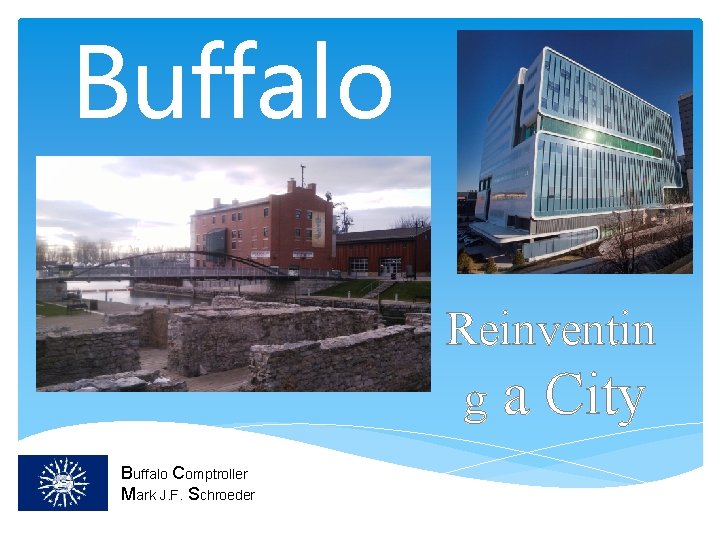 Buffalo

Reinventin g a City

Buffalo Comptroller
Mark J.F. Schroeder